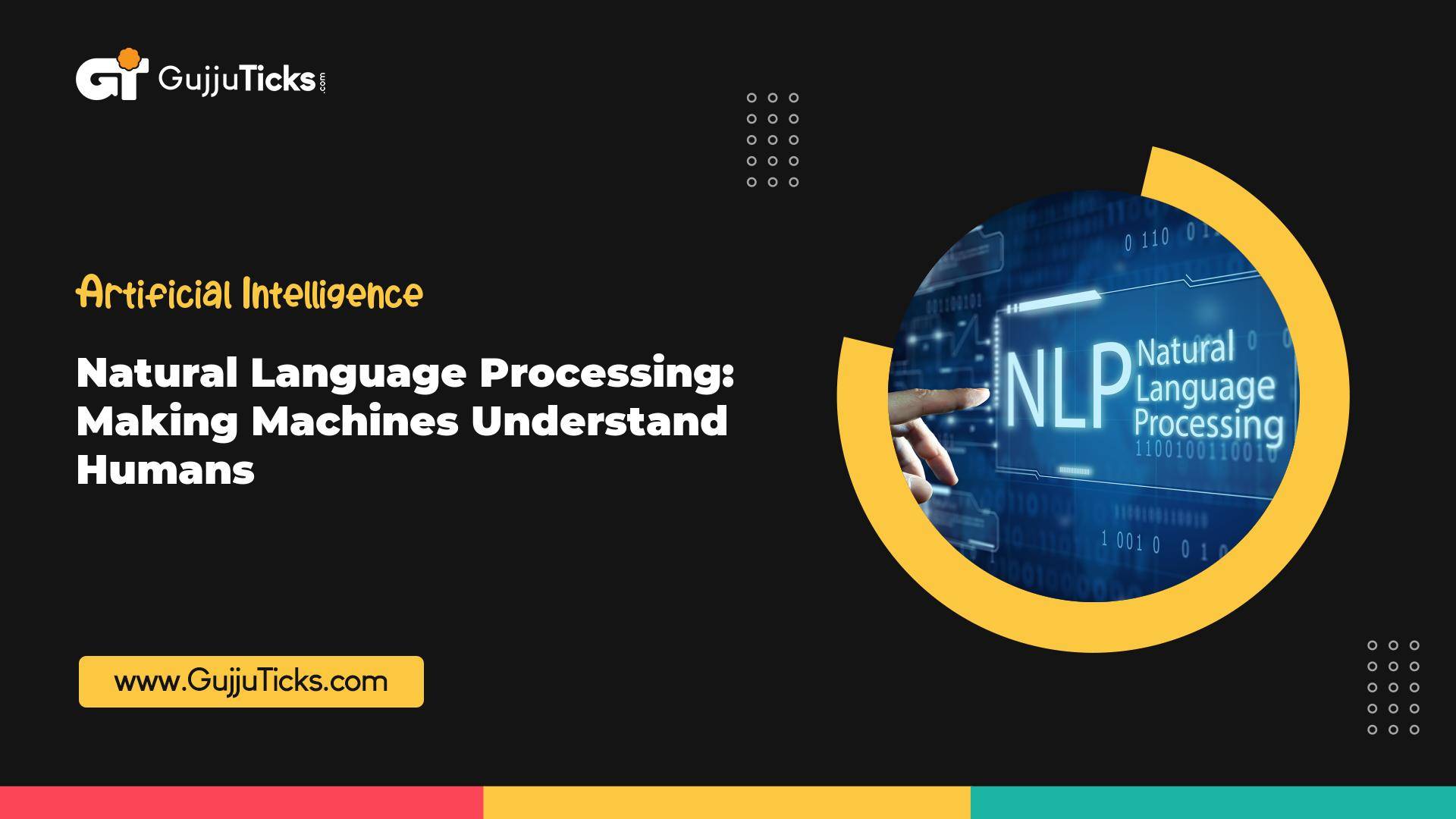 GT GujjuTicks.com

Artificial Intelligence

Natural Language Processing: Making Machines Understand Humans

www.GujjuTicks.com

0 110 01

NLP Natural Language Processing

1100100110010

1 001 0 0 1